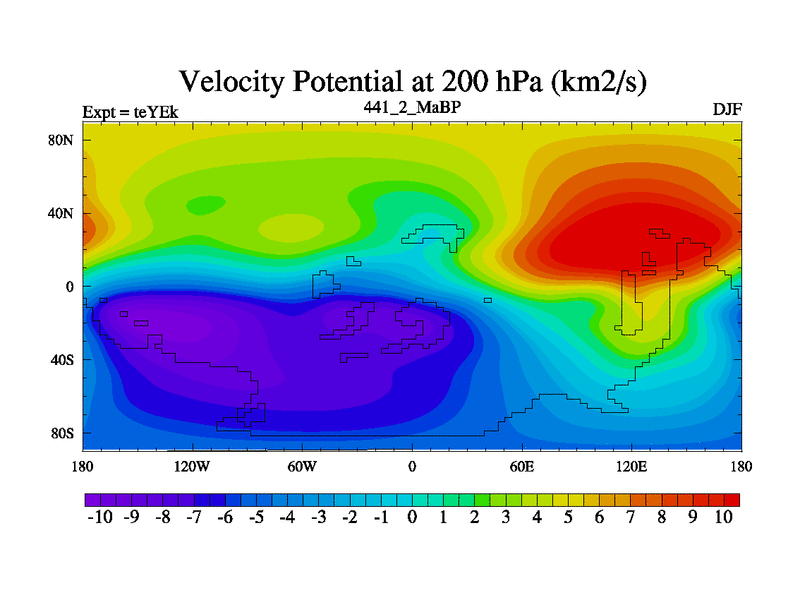 Velocity Potential at 200 hPa (km2/s)

Expt = teYEk

441_2_MaBP

DJF

80N
40N
0
40S
80S

180
120W
60W
0
60E
120E
180

-10 -9 -8 -7 -6 -5 -4 -3 -2 -1 0 1 2 3 4 5 6 7 8 9 10